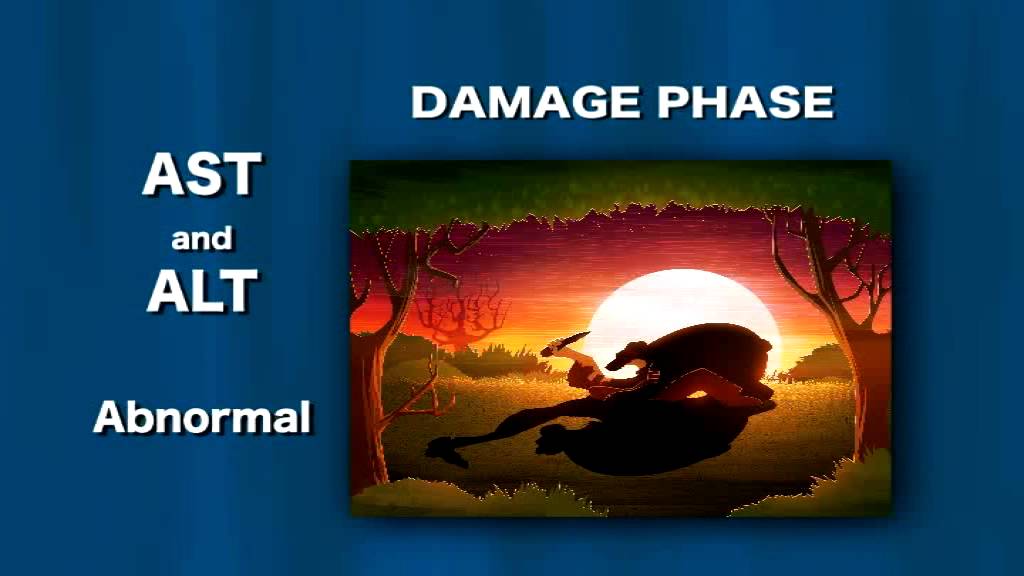 DAMAGE PHASE

AST
and
ALT

Abnormal